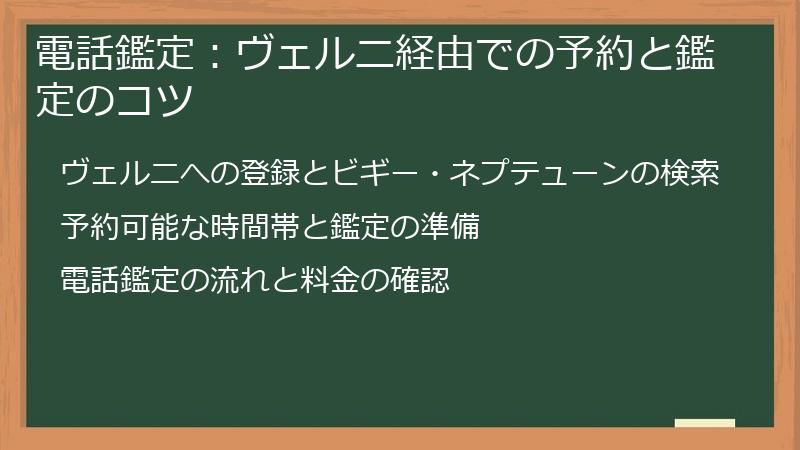 電話鑑定：ヴェルニ経由での予約と鑑定のコツ

ヴェルニへの登録とビギー・ネプテューンの検索

予約可能な時間帯と鑑定の準備

電話鑑定の流れと料金の確認